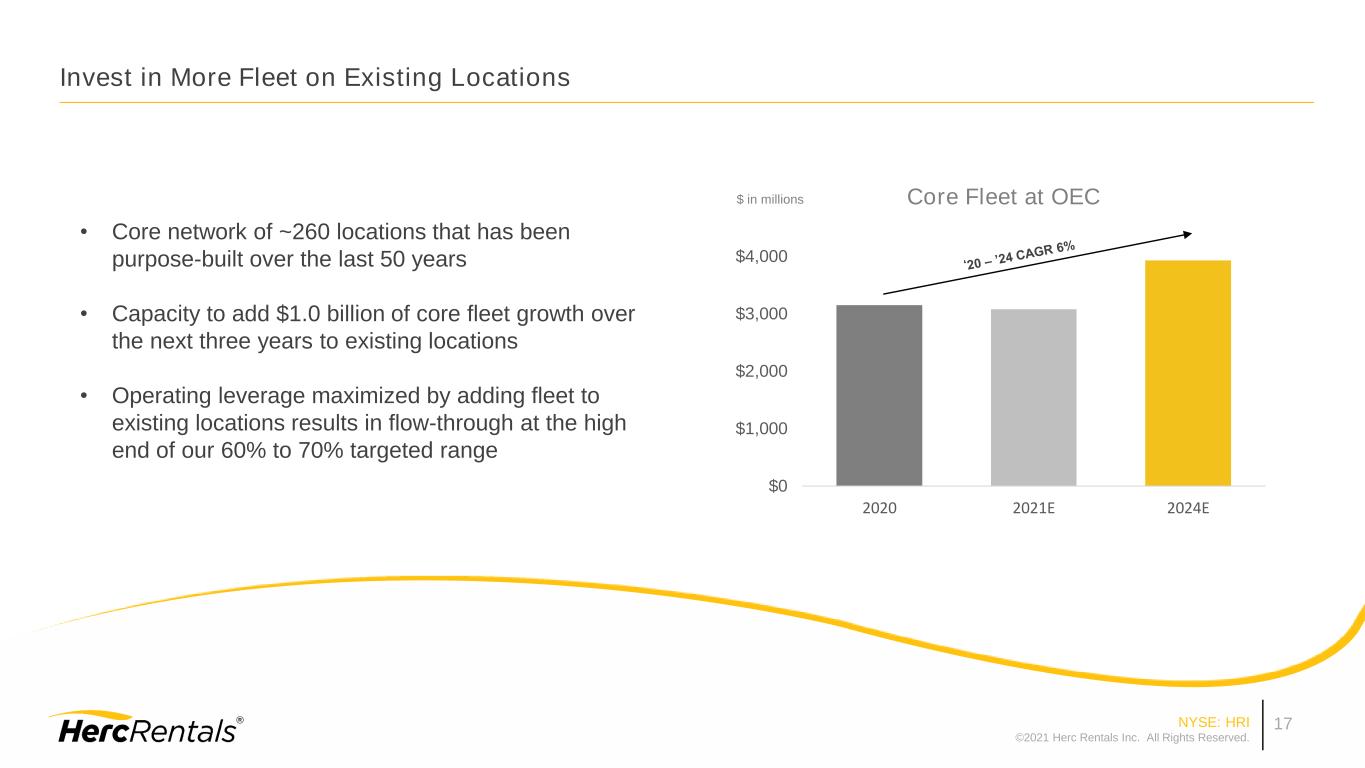 Invest in More Fleet on Existing Locations

• Core network of ~260 locations that has been purpose-built over the last 50 years

• Capacity to add $1.0 billion of core fleet growth over the next three years to existing locations

• Operating leverage maximized by adding fleet to existing locations results in flow-through at the high end of our 60% to 70% targeted range

$ in millions

Core Fleet at OEC

'20 – '24 CAGR 6%

$4,000
$3,000
$2,000
$1,000
$0

2020
2021E
2024E

HercRentals®

NYSE: HRI
©2021 Herc Rentals Inc. All Rights Reserved.

17